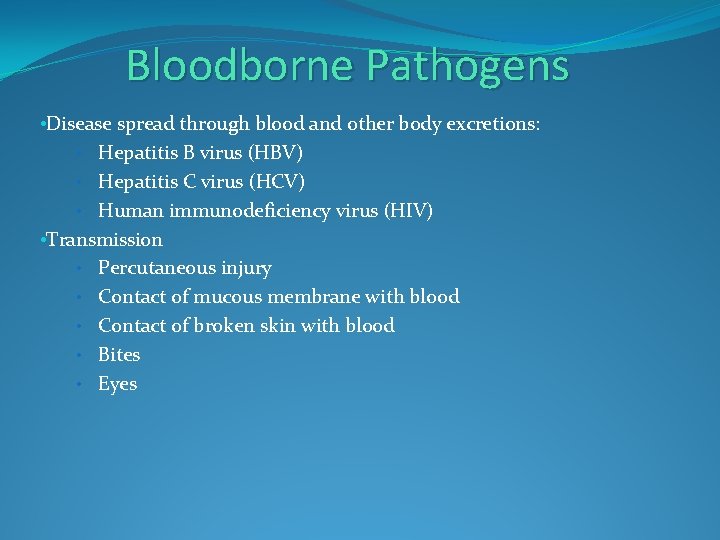 Bloodborne Pathogens

•Disease spread through blood and other body excretions:
• Hepatitis B virus (HBV)
• Hepatitis C virus (HCV)
• Human immunodeficiency virus (HIV)
•Transmission
• Percutaneous injury
• Contact of mucous membrane with blood
• Contact of broken skin with blood
• Bites
• Eyes